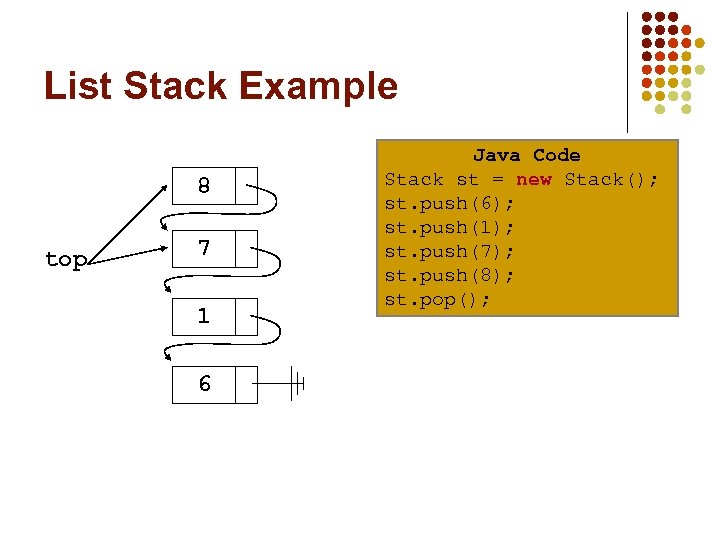 List Stack Example

top

8

7

1

6

Java Code
Stack st = new Stack();
st.push(6);
st.push(1);
st.push(7);
st.push(8);
st.pop();